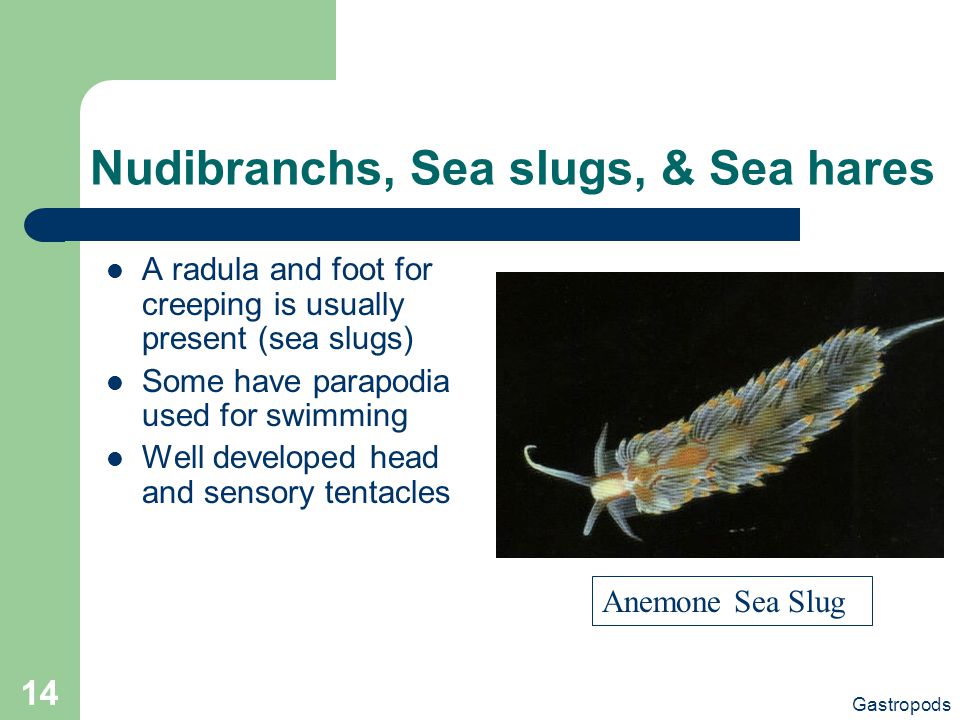 Nudibranchs, Sea slugs, & Sea hares

- A radula and foot for creeping is usually present (sea slugs)
- Some have parapodia used for swimming
- Well developed head and sensory tentacles

Anemone Sea Slug

14

Gastropods